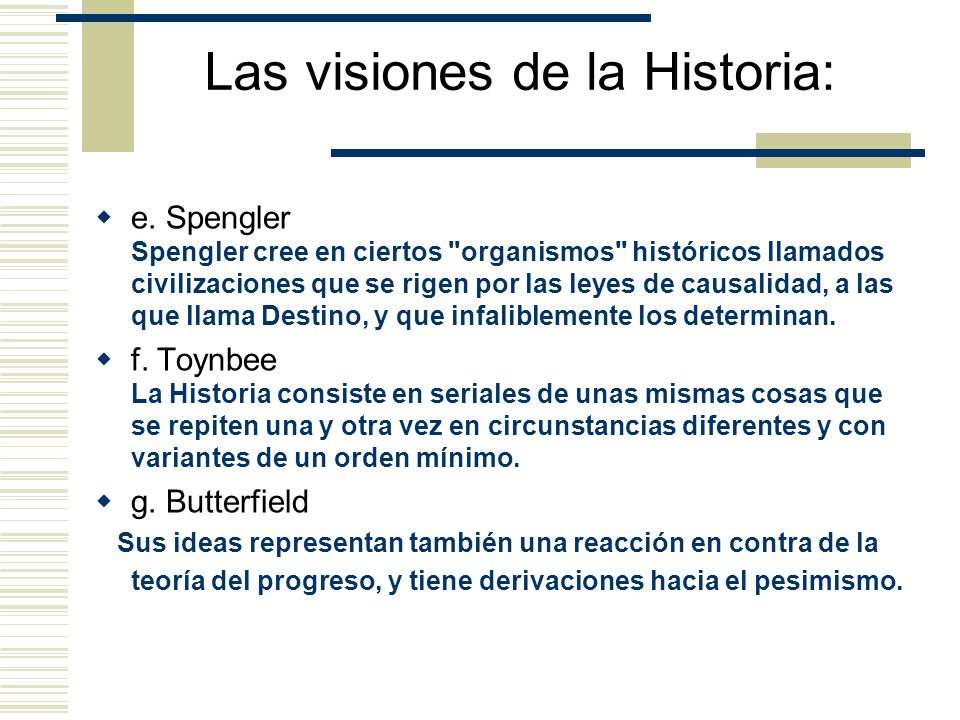 Las visiones de la Historia:

e. Spengler
Spengler cree en ciertos "organismos" históricos llamados civilizaciones que se rigen por las leyes de causalidad, a las que llama Destino, y que infaliblemente los determinan.

f. Toynbee
La Historia consiste en seriales de unas mismas cosas que se repiten una y otra vez en circunstancias diferentes y con variantes de un orden mínimo.

g. Butterfield
Sus ideas representan también una reacción en contra de la teoría del progreso, y tiene derivaciones hacia el pesimismo.